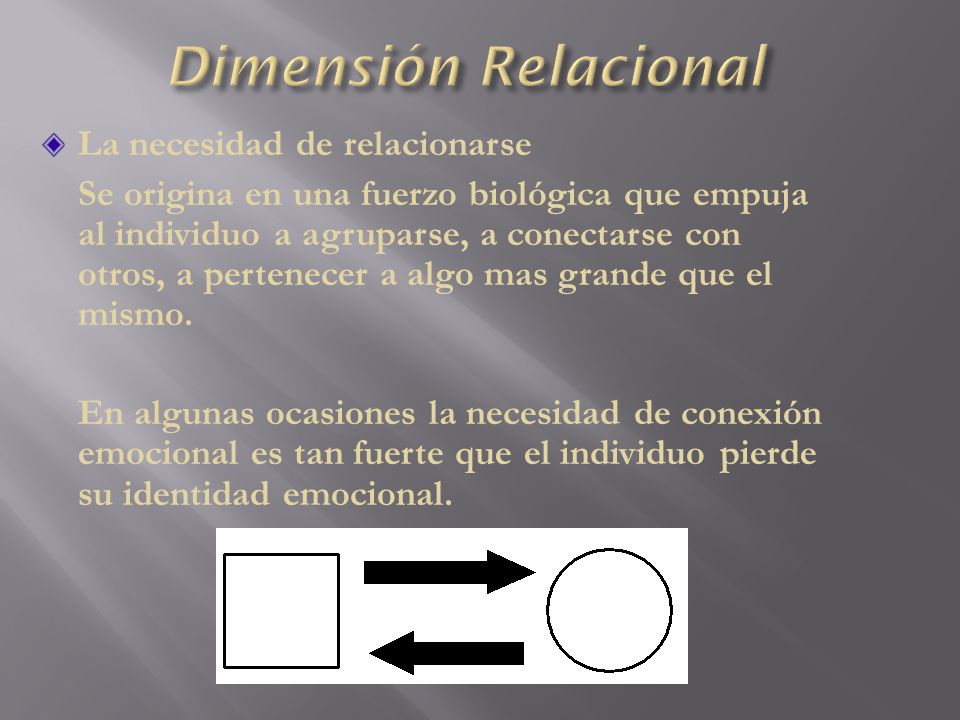 Dimensión Relacional

La necesidad de relacionarse

Se origina en una fuerzo biológica que empuja al individuo a agruparse, a conectarse con otros, a pertenecer a algo mas grande que el mismo.

En algunas ocasiones la necesidad de conexión emocional es tan fuerte que el individuo pierde su identidad emocional.